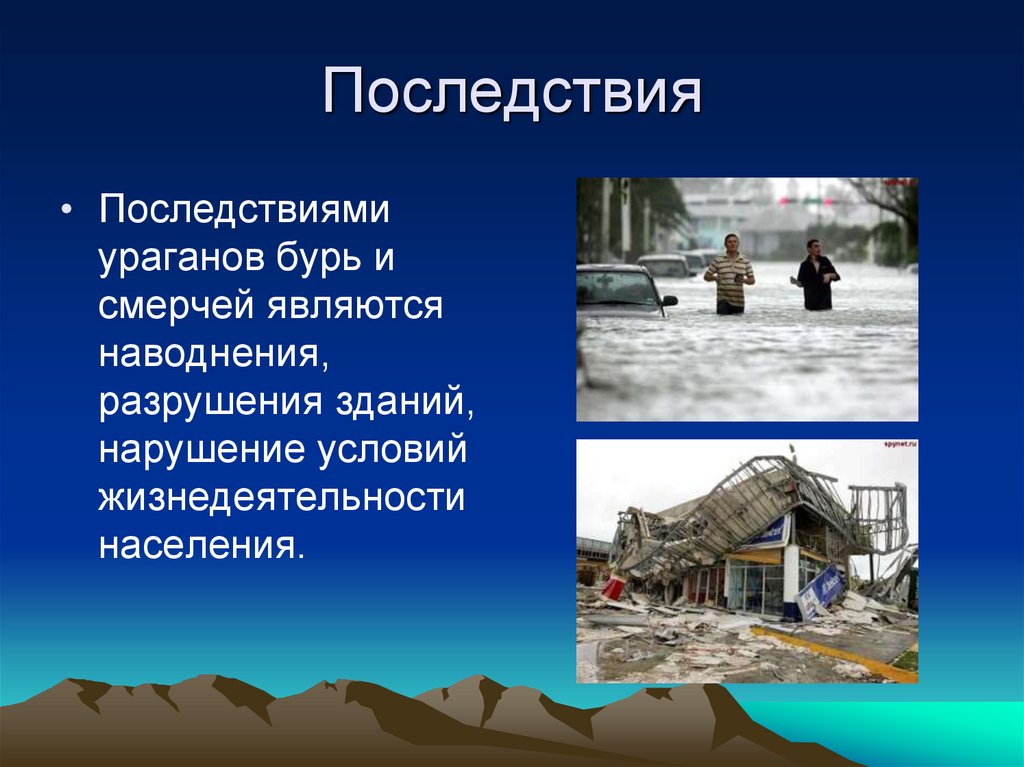 Последствия

• Последствиями ураганов бурь и смерчей являются наводнения, разрушения зданий, нарушение условий жизнедеятельности населения.

spynet.ru